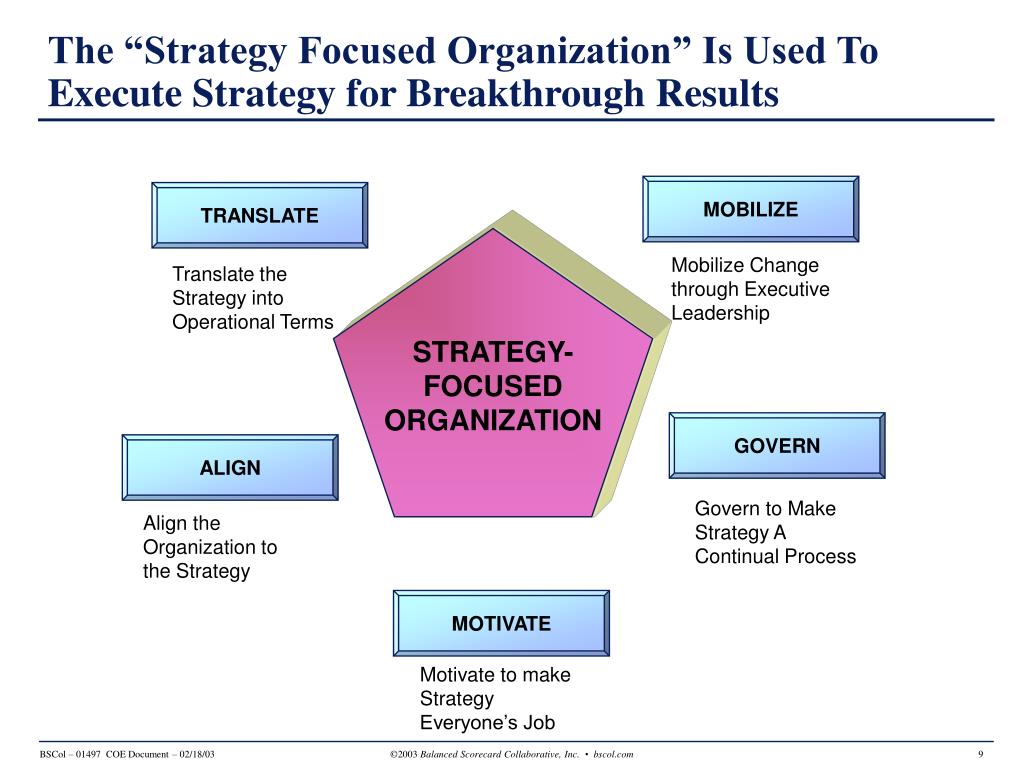 The “Strategy Focused Organization” Is Used To Execute Strategy for Breakthrough Results

TRANSLATE

Translate the Strategy into Operational Terms

MOBILIZE

Mobilize Change through Executive Leadership

STRATEGY-FOCUSED ORGANIZATION

ALIGN

Align the Organization to the Strategy

GOVERN

Govern to Make Strategy A Continual Process

MOTIVATE

Motivate to make Strategy Everyone’s Job

BSCol – 01497 COE Document – 02/18/03

©2003 Balanced Scorecard Collaborative, Inc. • bscol.com

9